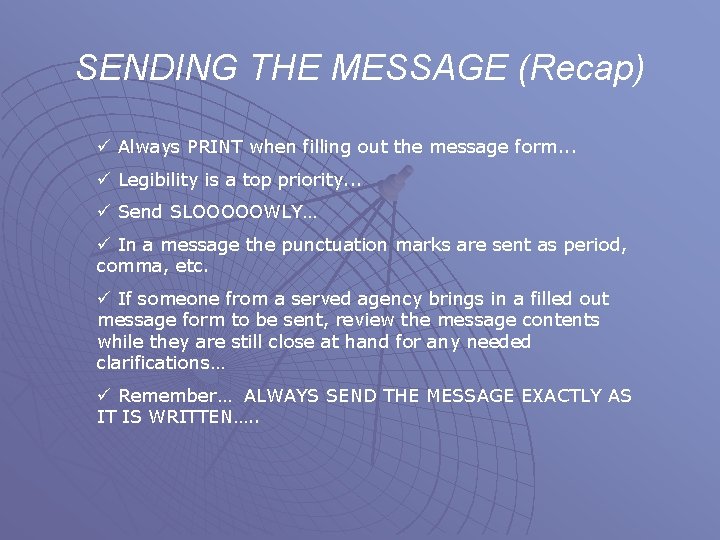 SENDING THE MESSAGE (Recap)

✓ Always PRINT when filling out the message form...

✓ Legibility is a top priority...

✓ Send SLOOOOOWLY…

✓ In a message the punctuation marks are sent as period, comma, etc.

✓ If someone from a served agency brings in a filled out message form to be sent, review the message contents while they are still close at hand for any needed clarifications…

✓ Remember… ALWAYS SEND THE MESSAGE EXACTLY AS IT IS WRITTEN…..